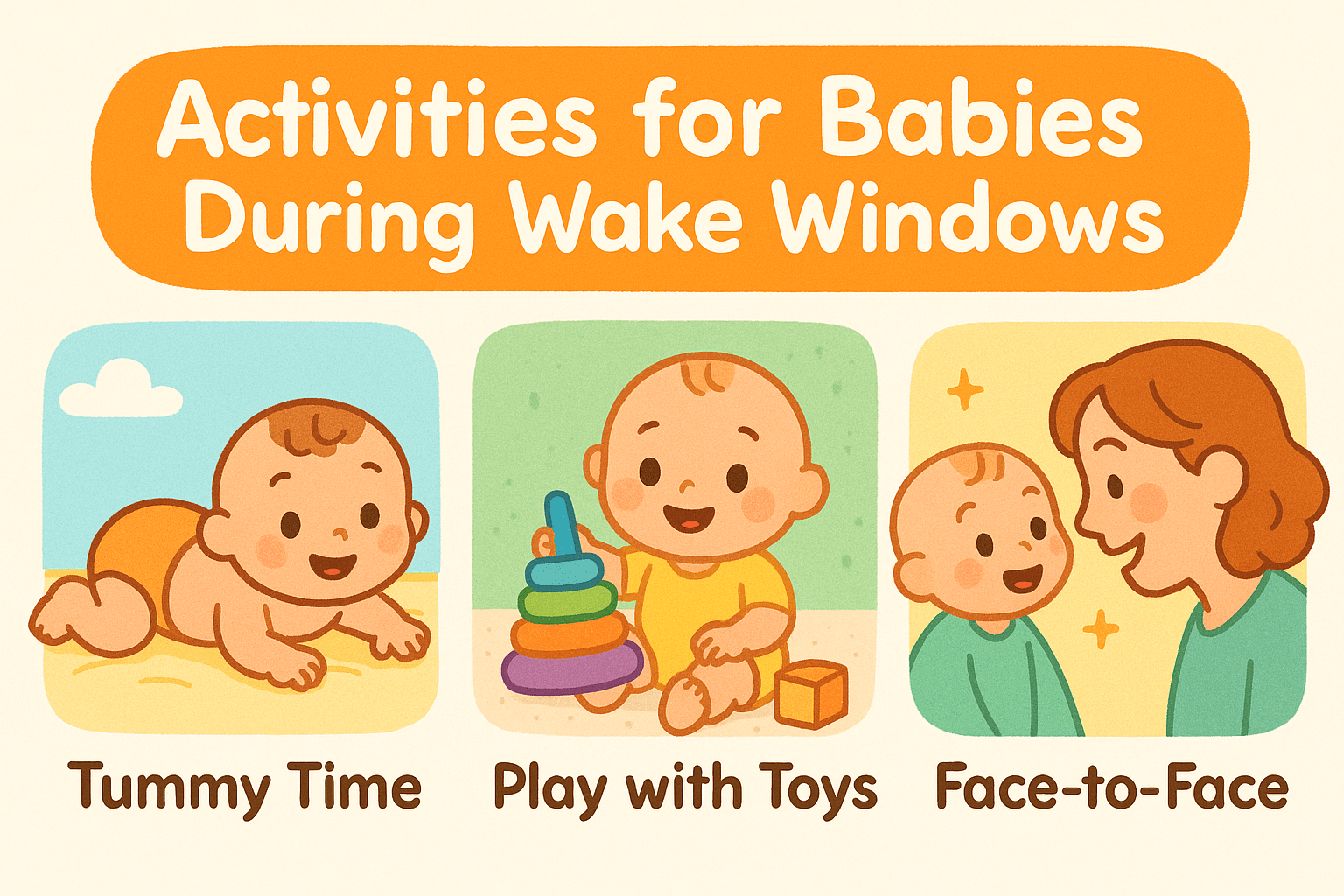 Activities for Babies During Wake Windows

Tummy Time

Play with Toys

Face-to-Face